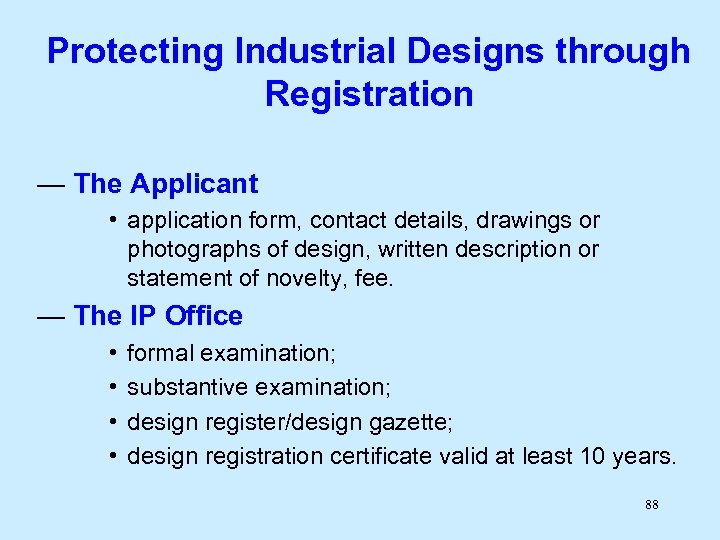 Protecting Industrial Designs through Registration

— The Applicant
• application form, contact details, drawings or photographs of design, written description or statement of novelty, fee.

— The IP Office
• formal examination;
• substantive examination;
• design register/design gazette;
• design registration certificate valid at least 10 years.

88